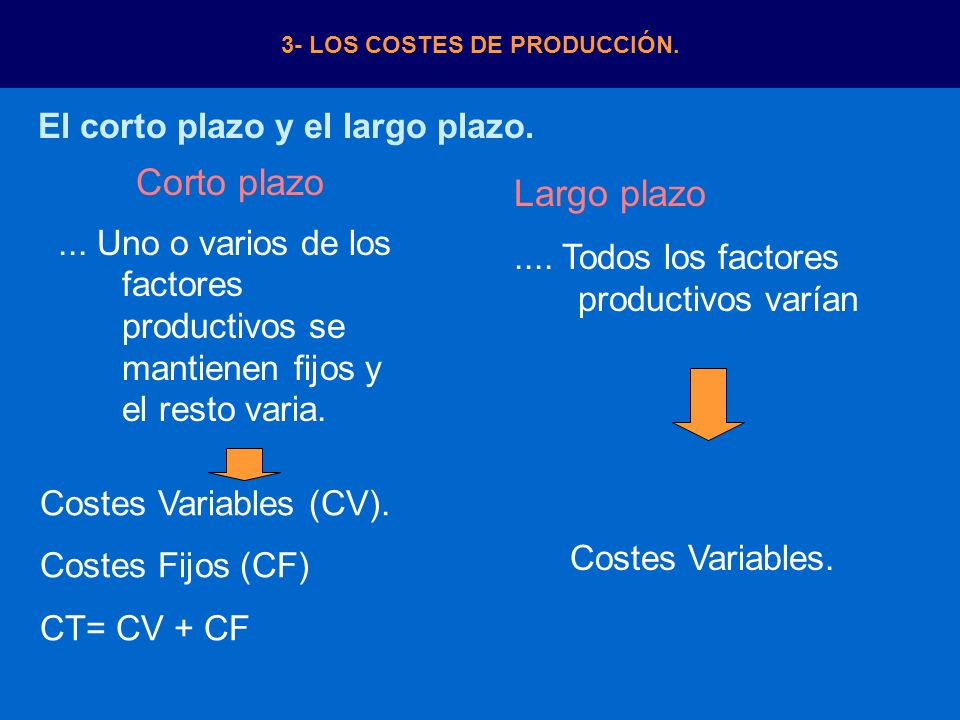 3- LOS COSTES DE PRODUCCIÓN.

El corto plazo y el largo plazo.

Corto plazo

... Uno o varios de los factores productivos se mantienen fijos y el resto varia.

Costes Variables (CV).

Costes Fijos (CF)

CT= CV + CF

Largo plazo

.... Todos los factores productivos varían

Costes Variables.